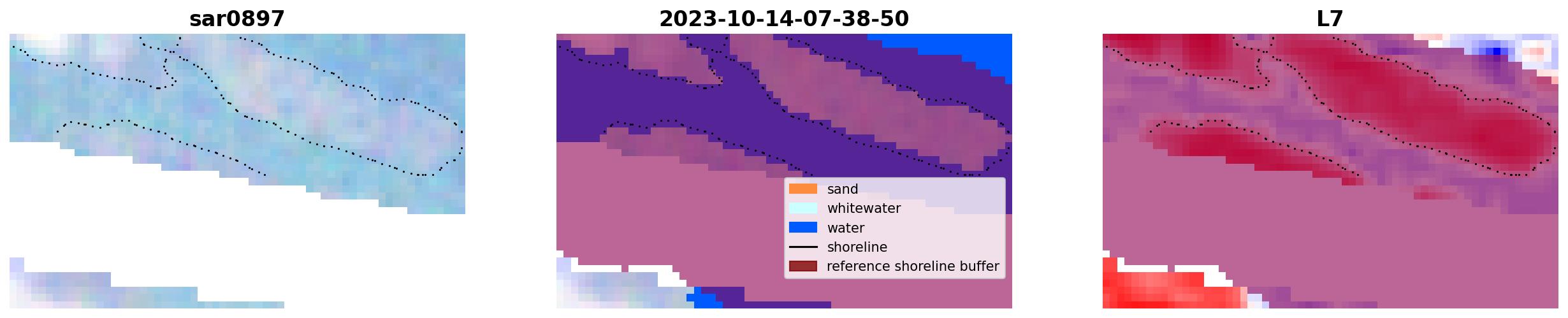 sar0897

2023-10-14-07-38-50

sand
whitewater
water
shoreline
reference shoreline buffer

L7